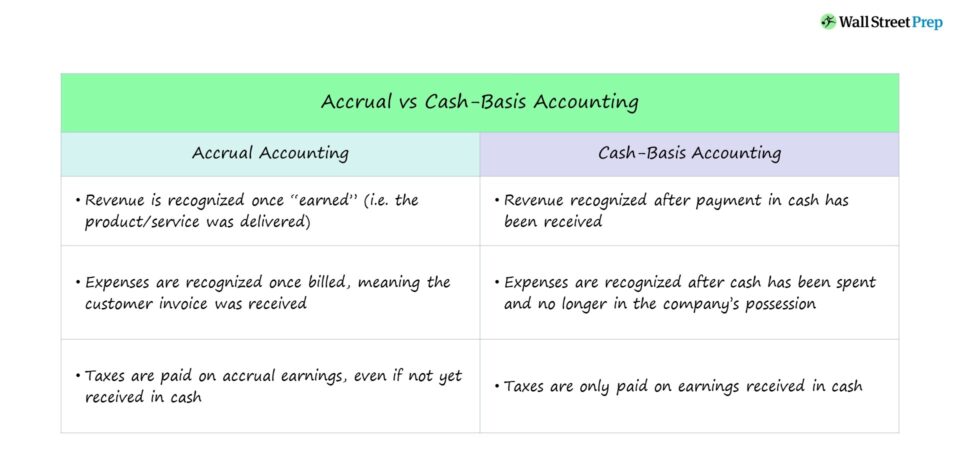 Wall Street Prep

Accrual vs Cash-Basis Accounting

| Accrual Accounting | Cash-Basis Accounting |
|---|---|
| • Revenue is recognized once "earned" (i.e. the product/service was delivered) | • Revenue recognized after payment in cash has been received |
| • Expenses are recognized once billed, meaning the customer invoice was received | • Expenses are recognized after cash has been spent and no longer in the company's possession |
| • Taxes are paid on accrual earnings, even if not yet received in cash | • Taxes are only paid on earnings received in cash |